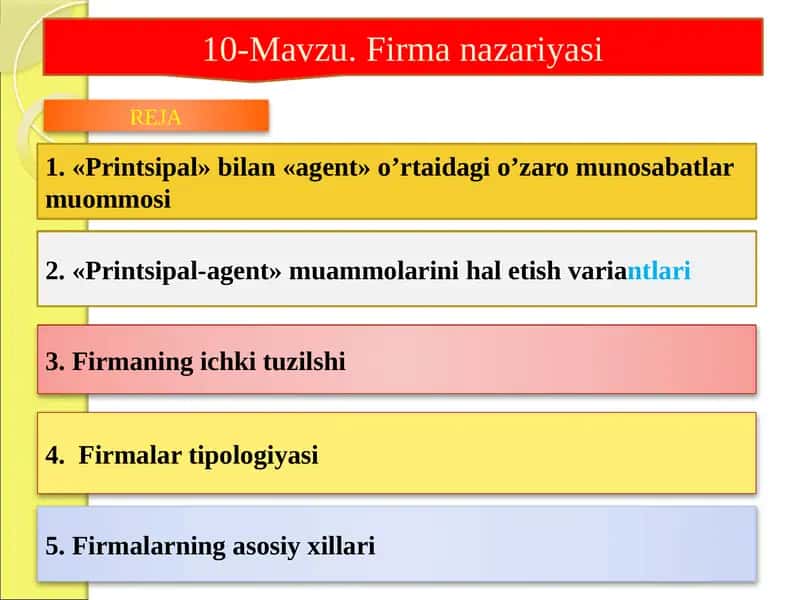 10-Mavzu. Firma nazariyasi

REJA

1. «Printsipal» bilan «agent» o’rtaidagi o’zaro munosabatlar muommosi

2. «Printsipal-agent» muammolarini hal etish variantlari

3. Firmaning ichki tuzilshi

4. Firmalar tipologiyasi

5. Firmalarning asosiy xillari